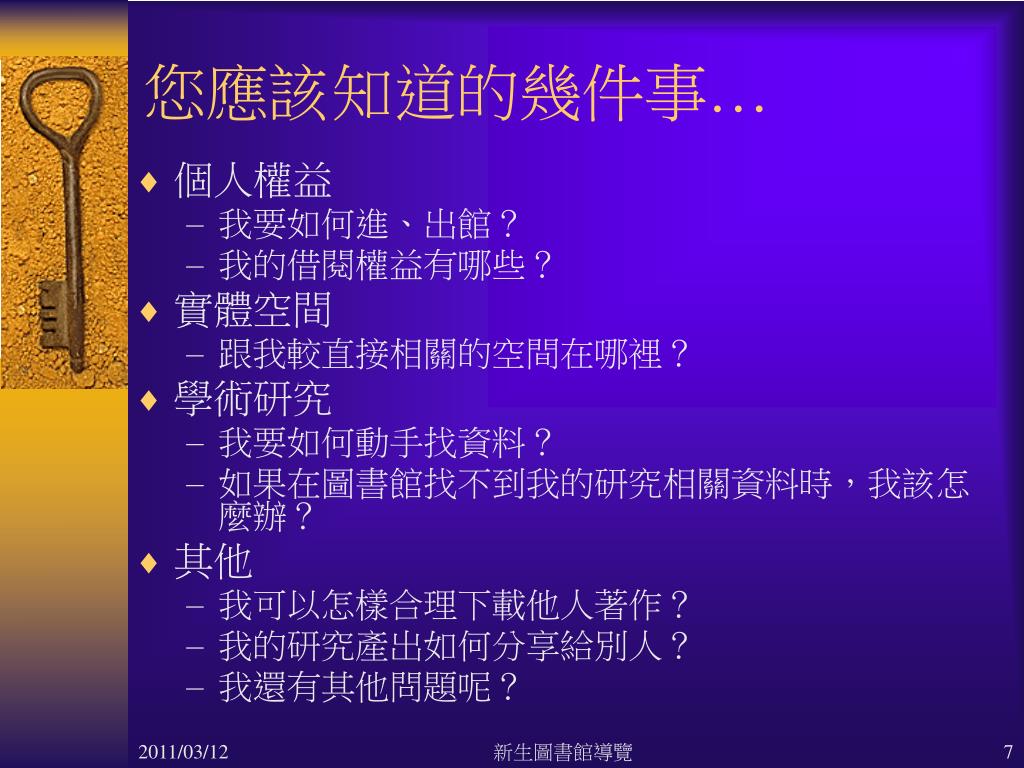 您應該知道的幾件事…

♦ 個人權益
– 我要如何進、出館？
– 我的借閱權益有哪些？
♦ 實體空間
– 跟我較直接相關的空間在哪裡？
♦ 學術研究
– 我要如何動手找資料？
– 如果在圖書館找不到我的研究相關資料時，我該怎麼辦？
♦ 其他
– 我可以怎樣合理下載他人著作？
– 我的研究產出如何分享給別人？
– 我還有其他問題呢？

2011/03/12
新生圖書館導覽
7